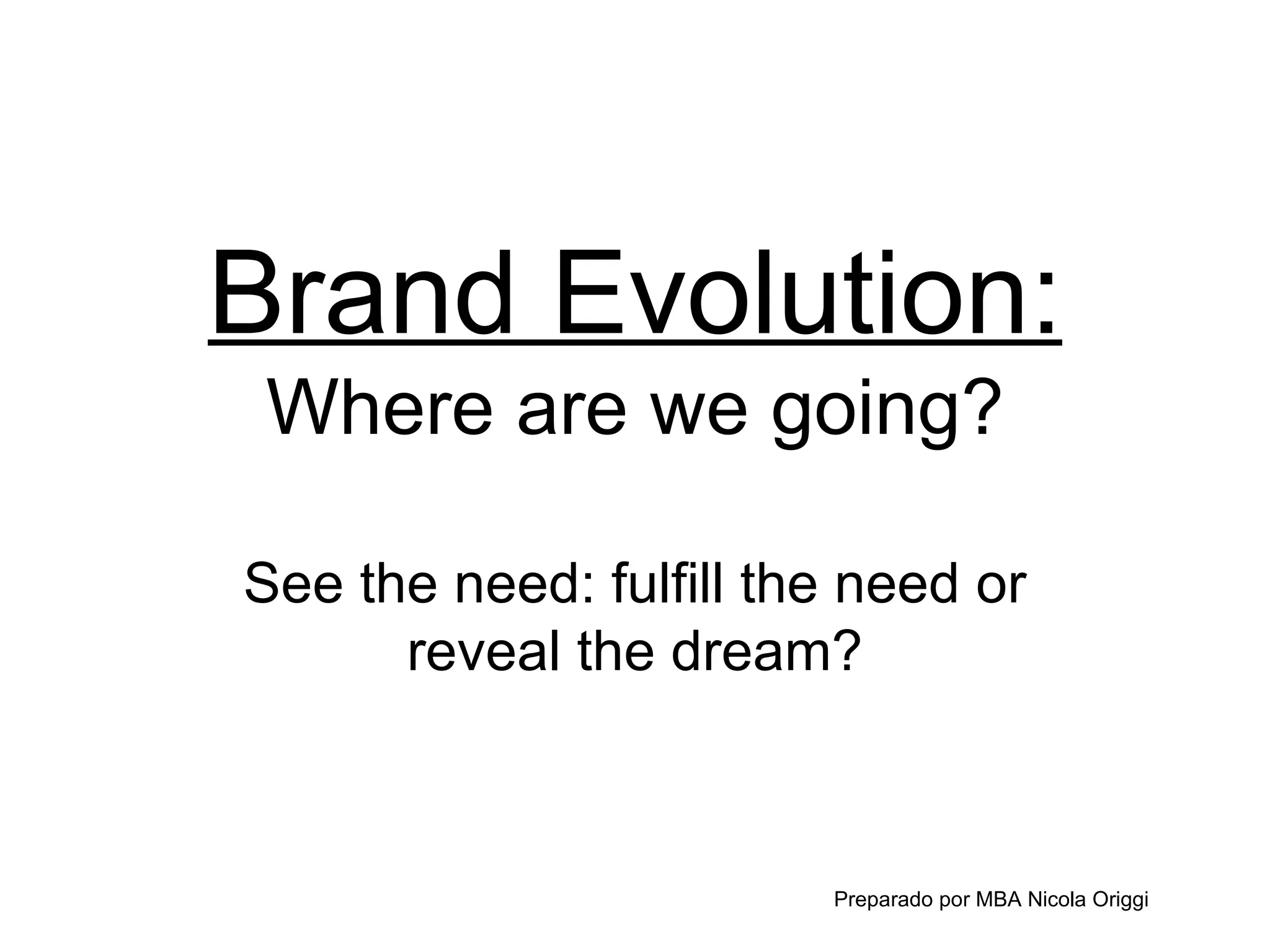 Brand Evolution:
Where are we going?

See the need: fulfill the need or reveal the dream?

Preparado por MBA Nicola Origgi